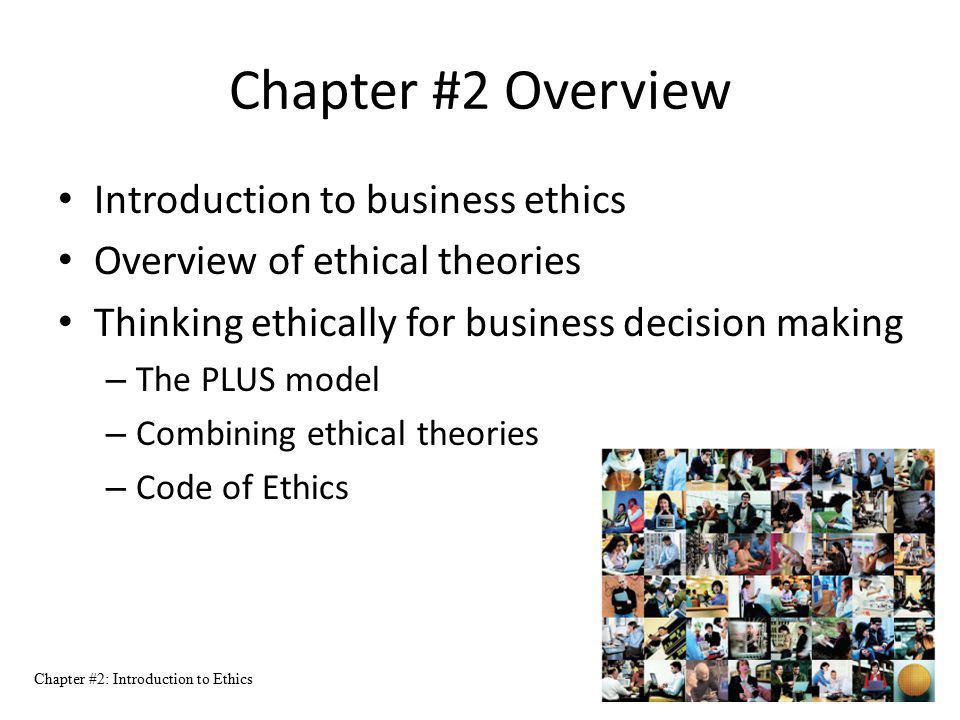 Chapter #2 Overview

• Introduction to business ethics
• Overview of ethical theories
• Thinking ethically for business decision making
– The PLUS model
– Combining ethical theories
– Code of Ethics

Chapter #2: Introduction to Ethics